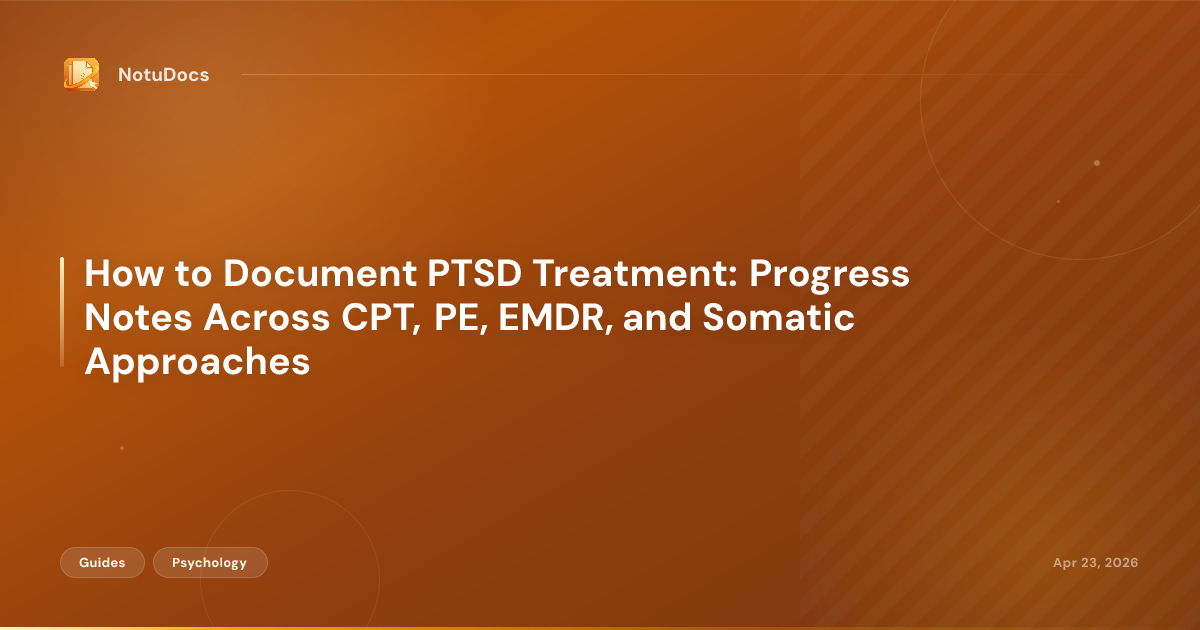 NotuDocs

How to Document PTSD Treatment: Progress Notes Across CPT, PE, EMDR, and Somatic Approaches

Guides

Psychology

Apr 23, 2026